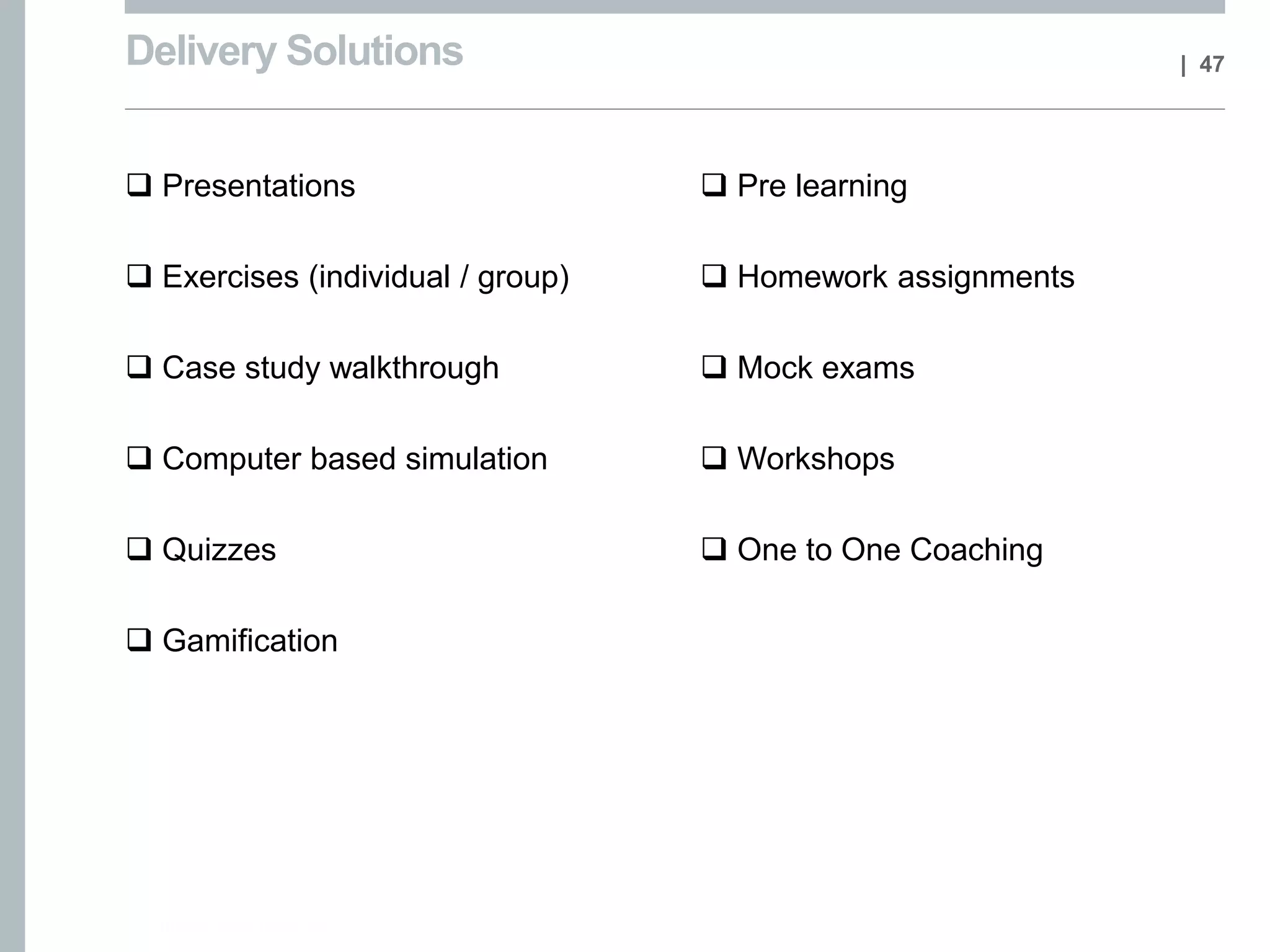 Delivery Solutions

| 47

❑ Presentations

❑ Exercises (individual / group)

❑ Case study walkthrough

❑ Computer based simulation

❑ Quizzes

❑ Gamification

❑ Pre learning

❑ Homework assignments

❑ Mock exams

❑ Workshops

❑ One to One Coaching